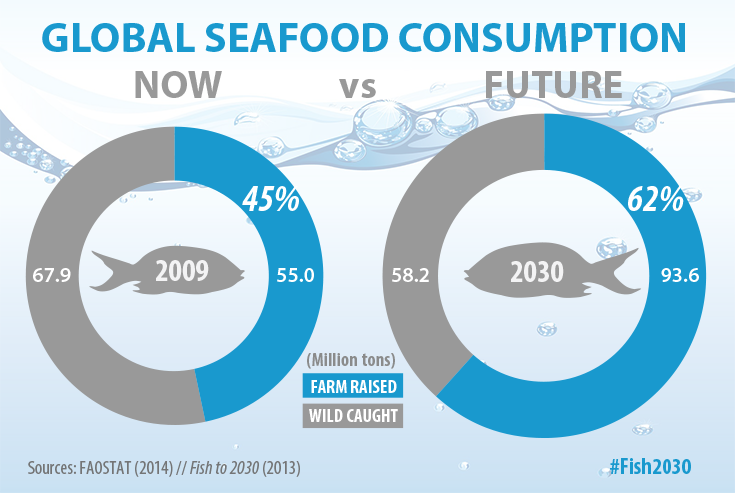 GLOBAL SEAFOOD CONSUMPTION

NOW vs FUTURE

45%

67.9

2009

55.0

62%

58.2

2030

93.6

(Million tons)

FARM RAISED

WILD CAUGHT

Sources: FAOSTAT (2014) // Fish to 2030 (2013)

#Fish2030